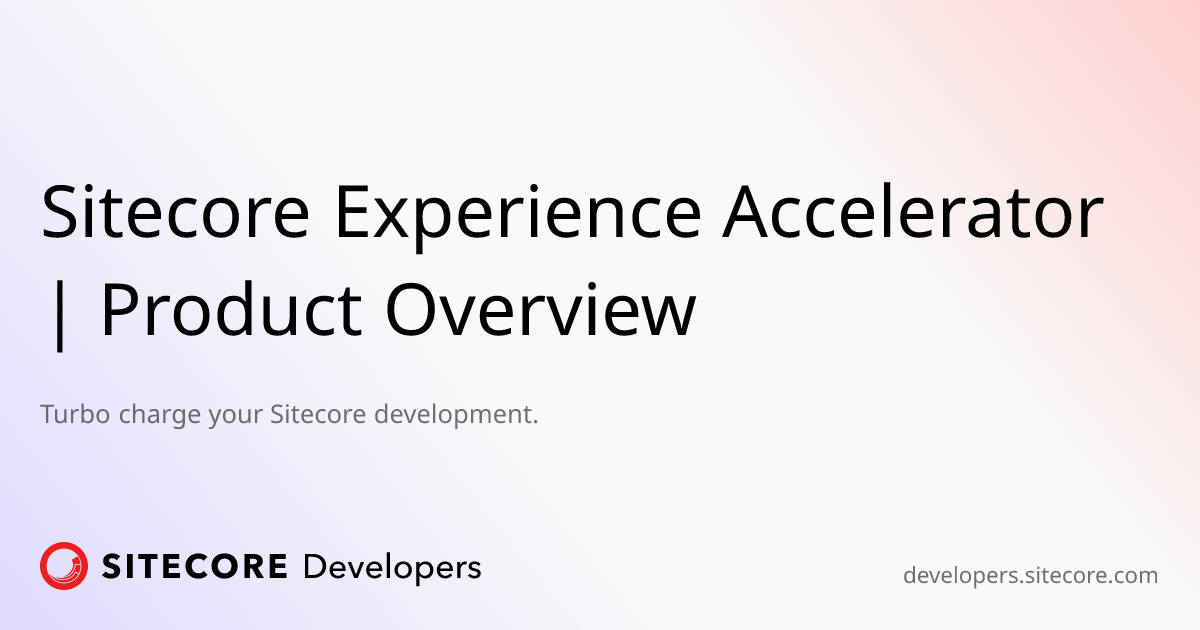 Sitecore Experience Accelerator | Product Overview

Turbo charge your Sitecore development.

SITECORE Developers

developers.sitecore.com